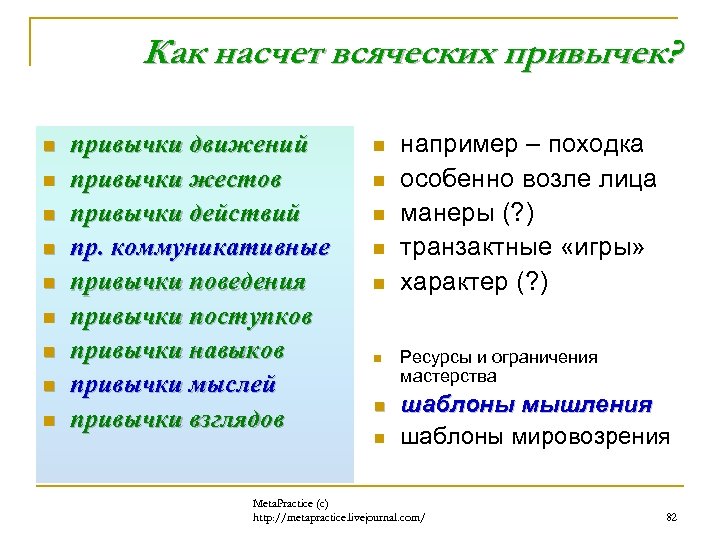 Как насчет всяческих привычек?

- привычки движений
- привычки жестов
- привычки действий
- пр. коммуникативные
- привычки поведения
- привычки поступков
- привычки навыков
- привычки мыслей
- привычки взглядов

- например – походка
- особенно возле лица
- манеры (?)
- транзактные «игры»
- характер (?)

- Ресурсы и ограничения мастерства
- шаблоны мышления
- шаблоны мировозрения

MetaPractice (c)
http://metapractice.livejournal.com/

82